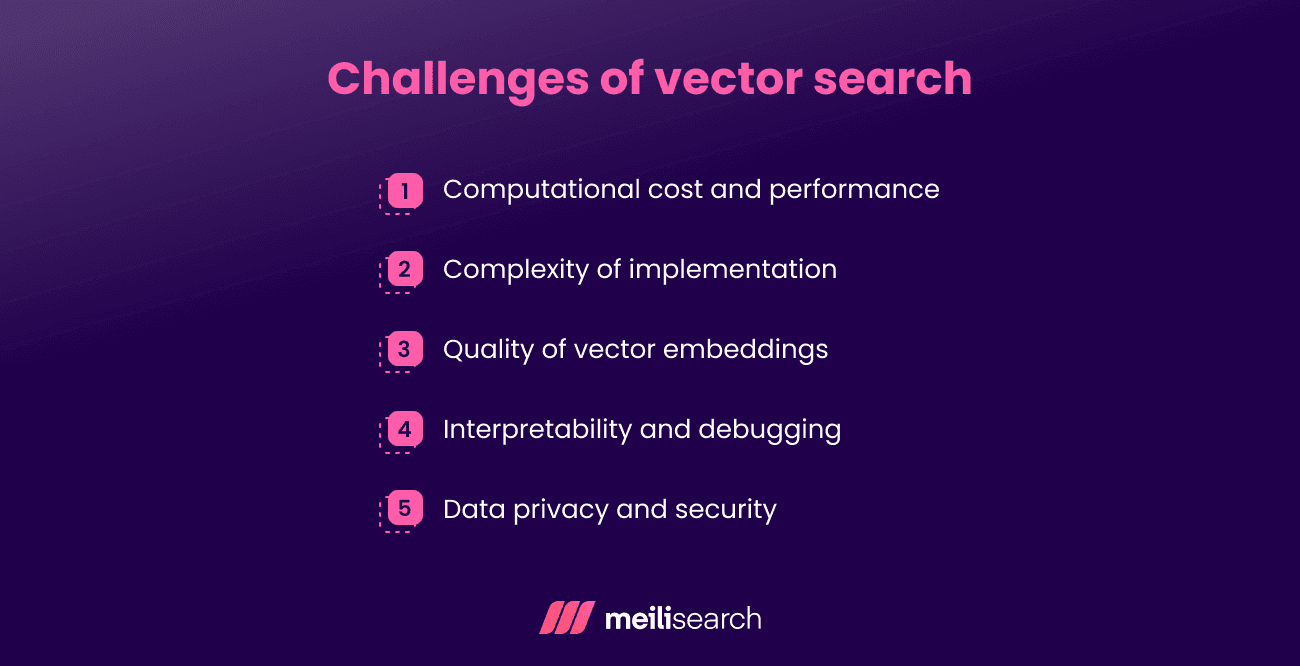 Challenges of vector search

1 Computational cost and performance

2 Complexity of implementation

3 Quality of vector embeddings

4 Interpretability and debugging

5 Data privacy and security

meilisearch